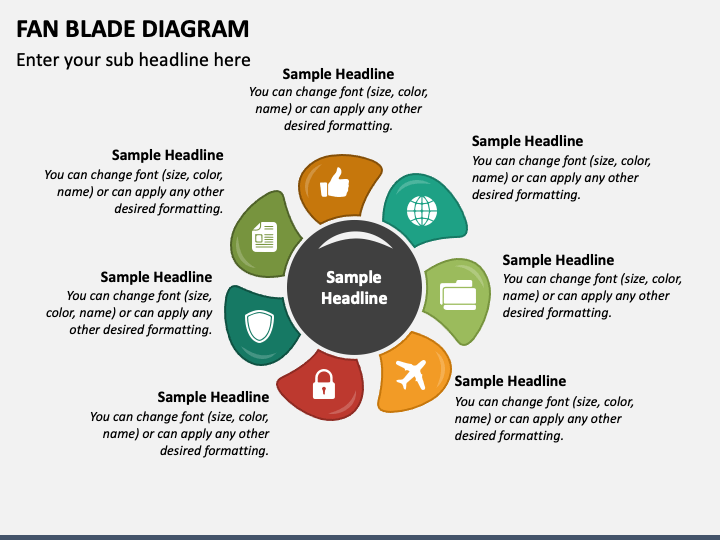 FAN BLADE DIAGRAM

Enter your sub headline here

Sample Headline
You can change font (size, color, name) or can apply any other desired formatting.

Sample Headline
You can change font (size, color, name) or can apply any other desired formatting.

Sample Headline
You can change font (size, color, name) or can apply any other desired formatting.

Sample Headline
You can change font (size, color, name) or can apply any other desired formatting.

Sample Headline

Sample Headline
You can change font (size, color, name) or can apply any other desired formatting.

Sample Headline
You can change font (size, color, name) or can apply any other desired formatting.

Sample Headline
You can change font (size, color, name) or can apply any other desired formatting.